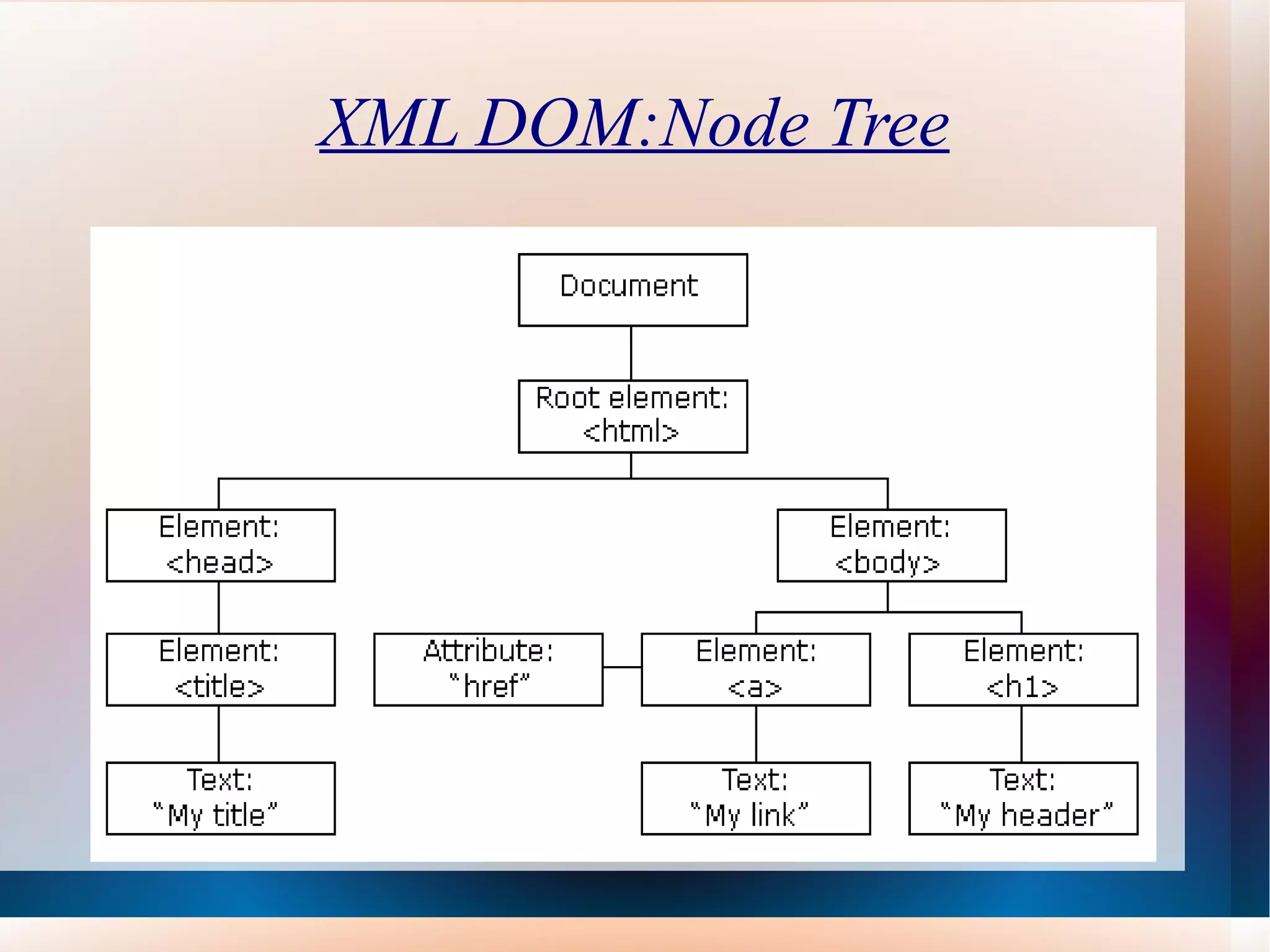 XML DOM:Node Tree

Document

Root element: <html>

Element: <head>

Element: <body>

Element: <title>

Attribute: "href"

Element: <a>

Element: <h1>

Text: "My title"

Text: "My link"

Text: "My header"